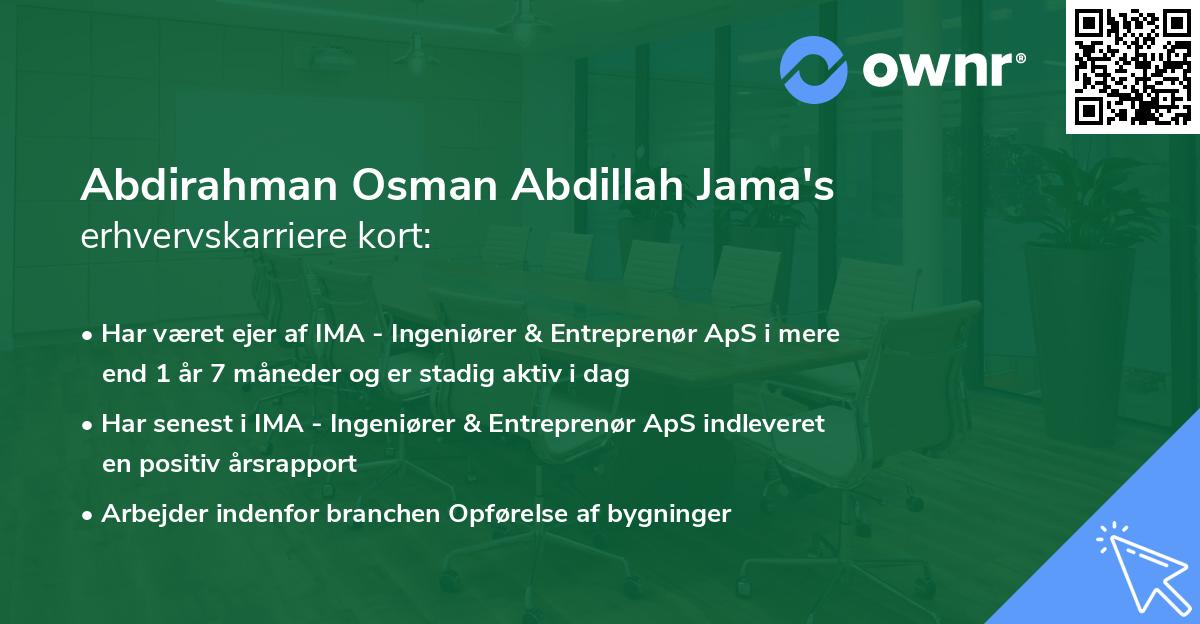 ownr®

Abdirahman Osman Abdillah Jama's
erhvervskarriere kort:

• Har været ejer af IMA - Ingeniører & Entreprenør ApS i mere end 1 år 7 måneder og er stadig aktiv i dag

• Har senest i IMA - Ingeniører & Entreprenør ApS indleveret en positiv årsrapport

• Arbejder indenfor branchen Opførelse af bygninger